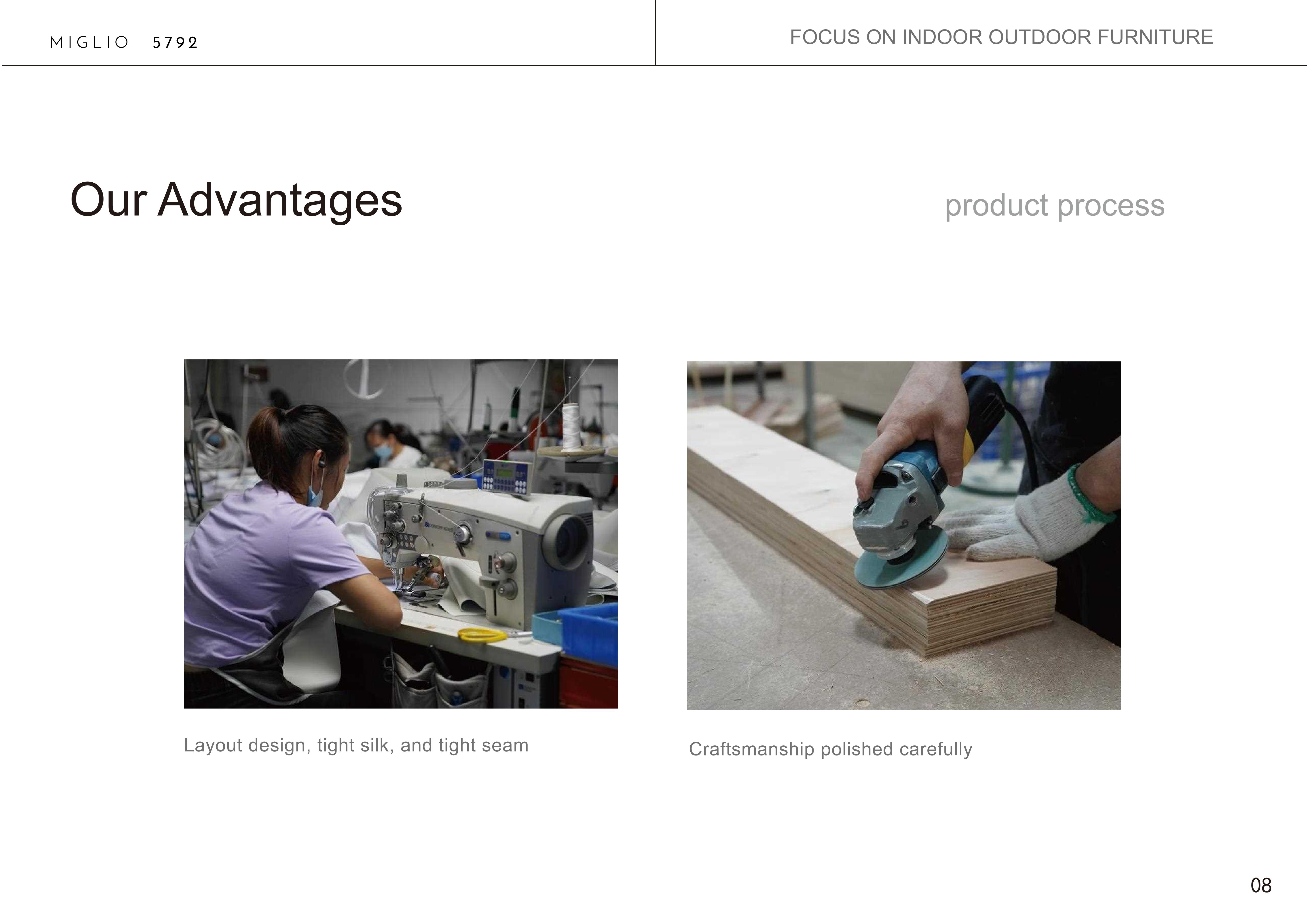 MIGLIO 5792

FOCUS ON INDOOR OUTDOOR FURNITURE

Our Advantages

product process

Layout design, tight silk, and tight seam

Craftsmanship polished carefully

08